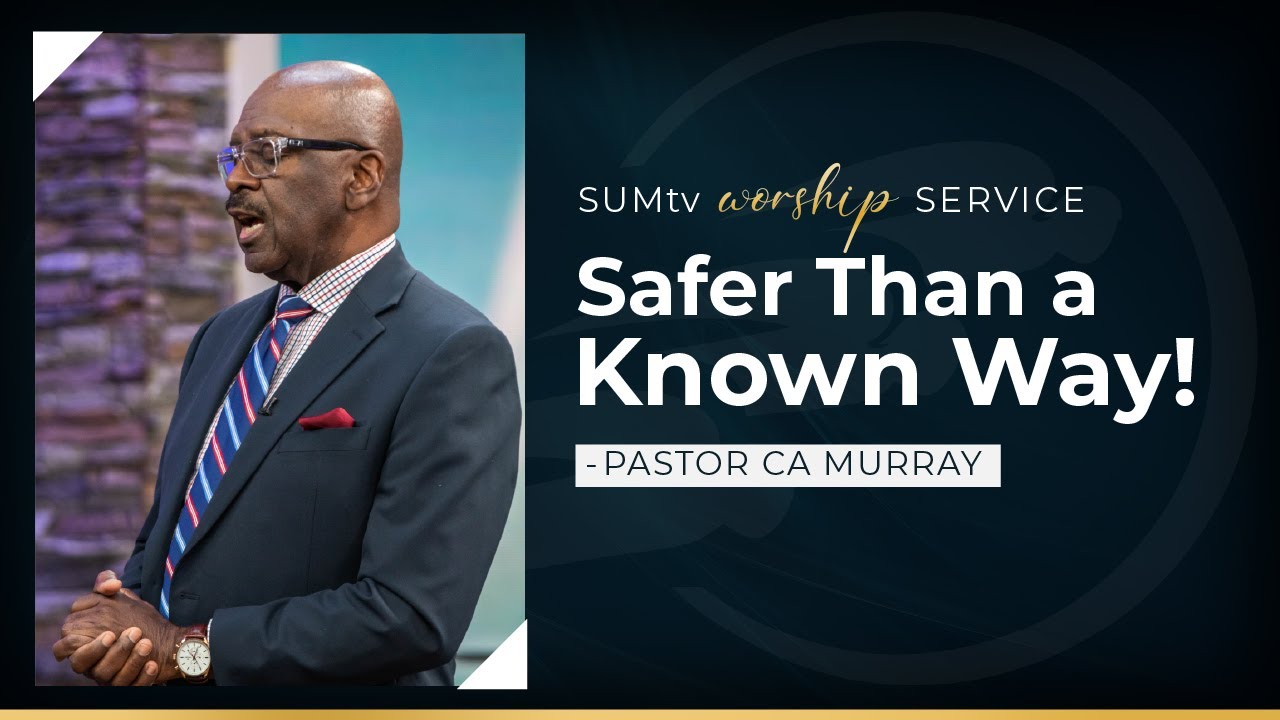 SUMtv worship SERVICE

Safer Than a Known Way!

-PASTOR CA MURRAY